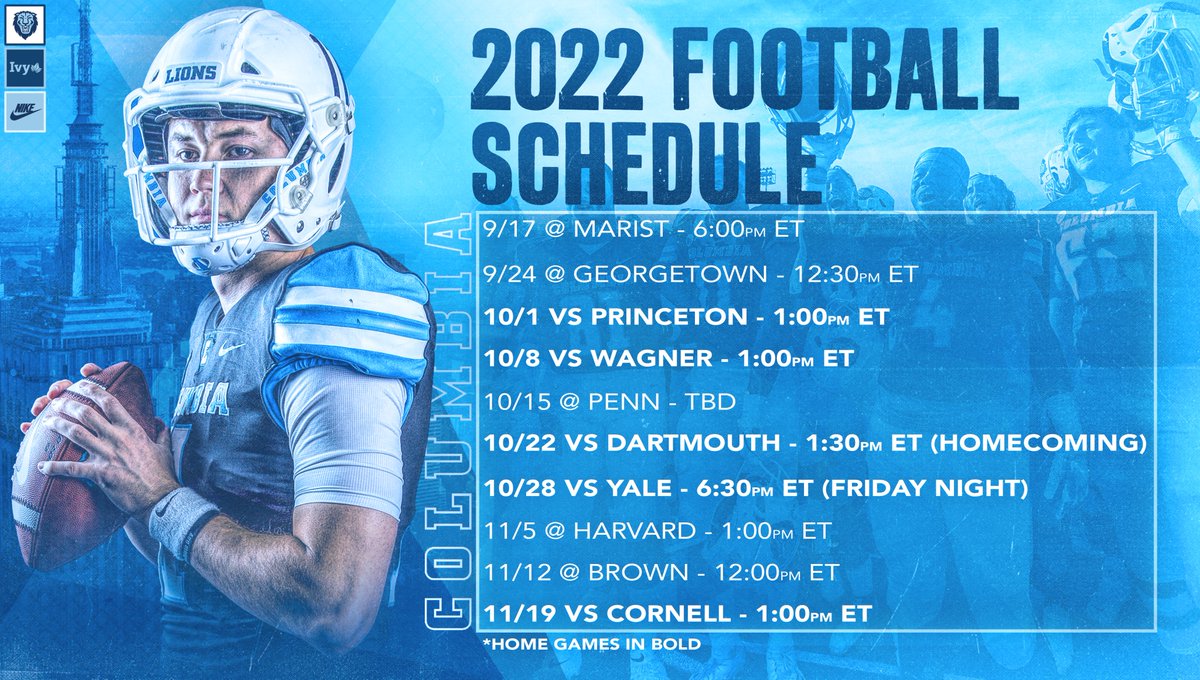 Ivy

NIKE

LIONS

2022 FOOTBALL SCHEDULE

COLUMBIA

9/17 @ MARIST - 6:00PM ET

9/24 @ GEORGETOWN - 12:30PM ET

10/1 VS PRINCETON - 1:00PM ET

10/8 VS WAGNER - 1:00PM ET

10/15 @ PENN - TBD

10/22 VS DARTMOUTH - 1:30PM ET (HOMECOMING)

10/28 VS YALE - 6:30PM ET (FRIDAY NIGHT)

11/5 @ HARVARD - 1:00PM ET

11/12 @ BROWN - 12:00PM ET

11/19 VS CORNELL - 1:00PM ET

*HOME GAMES IN BOLD